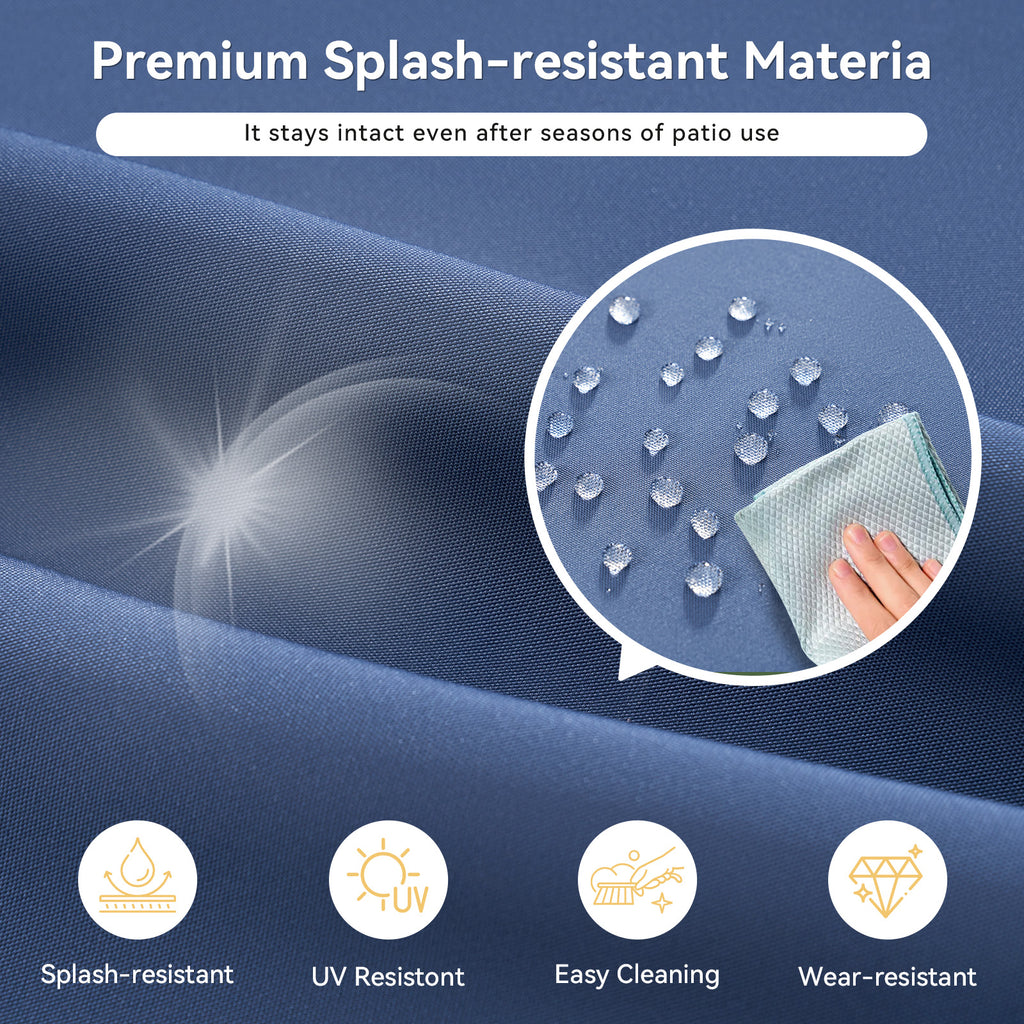 Premium Splash-resistant Materia

It stays intact even after seasons of patio use

UV

Splash-resistant

UV Resistont

Easy Cleaning

Wear-resistant